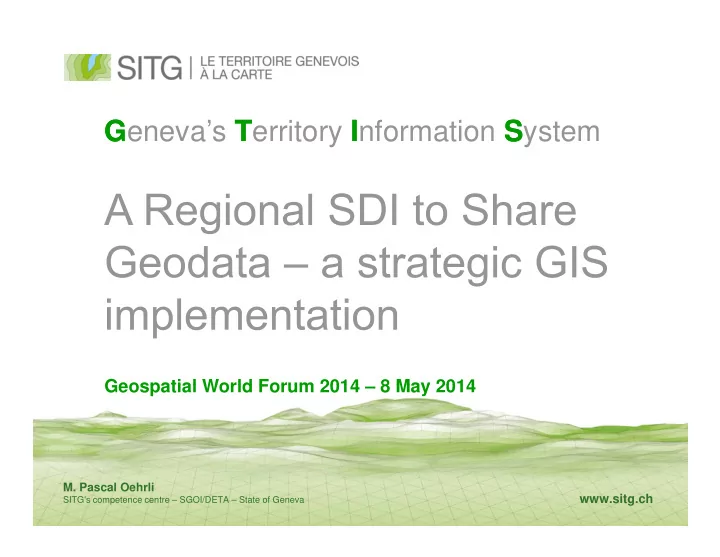 SITG | LE TERRITOIRE GENEVOIS À LA CARTE

Geneva's Territory Information System

A Regional SDI to Share Geodata – a strategic GIS implementation

Geospatial World Forum 2014 – 8 May 2014

M. Pascal Oehrli
SITG's competence centre – SGOI/DETA – State of Geneva

www.sitg.ch